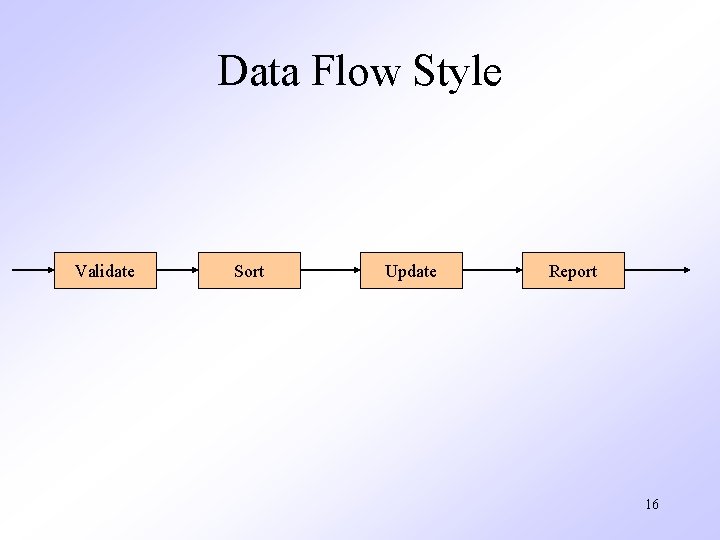 Data Flow Style

Validate

Sort

Update

Report

16